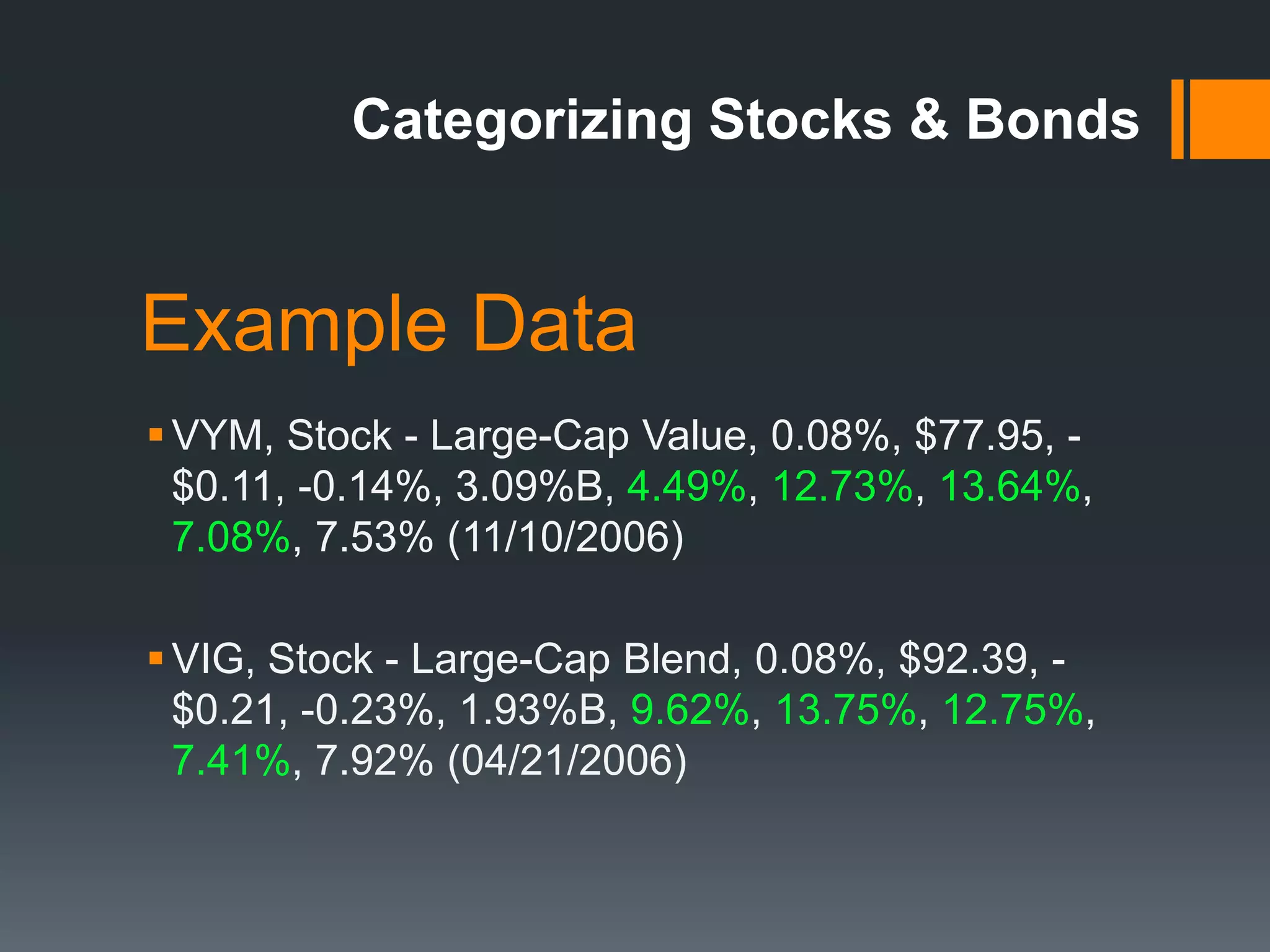 Categorizing Stocks & Bonds

Example Data

▪ VYM, Stock - Large-Cap Value, 0.08%, \$77.95, -\$0.11, -0.14%, 3.09%B, 4.49%, 12.73%, 13.64%, 7.08%, 7.53% (11/10/2006)

▪ VIG, Stock - Large-Cap Blend, 0.08%, \$92.39, -\$0.21, -0.23%, 1.93%B, 9.62%, 13.75%, 12.75%, 7.41%, 7.92% (04/21/2006)